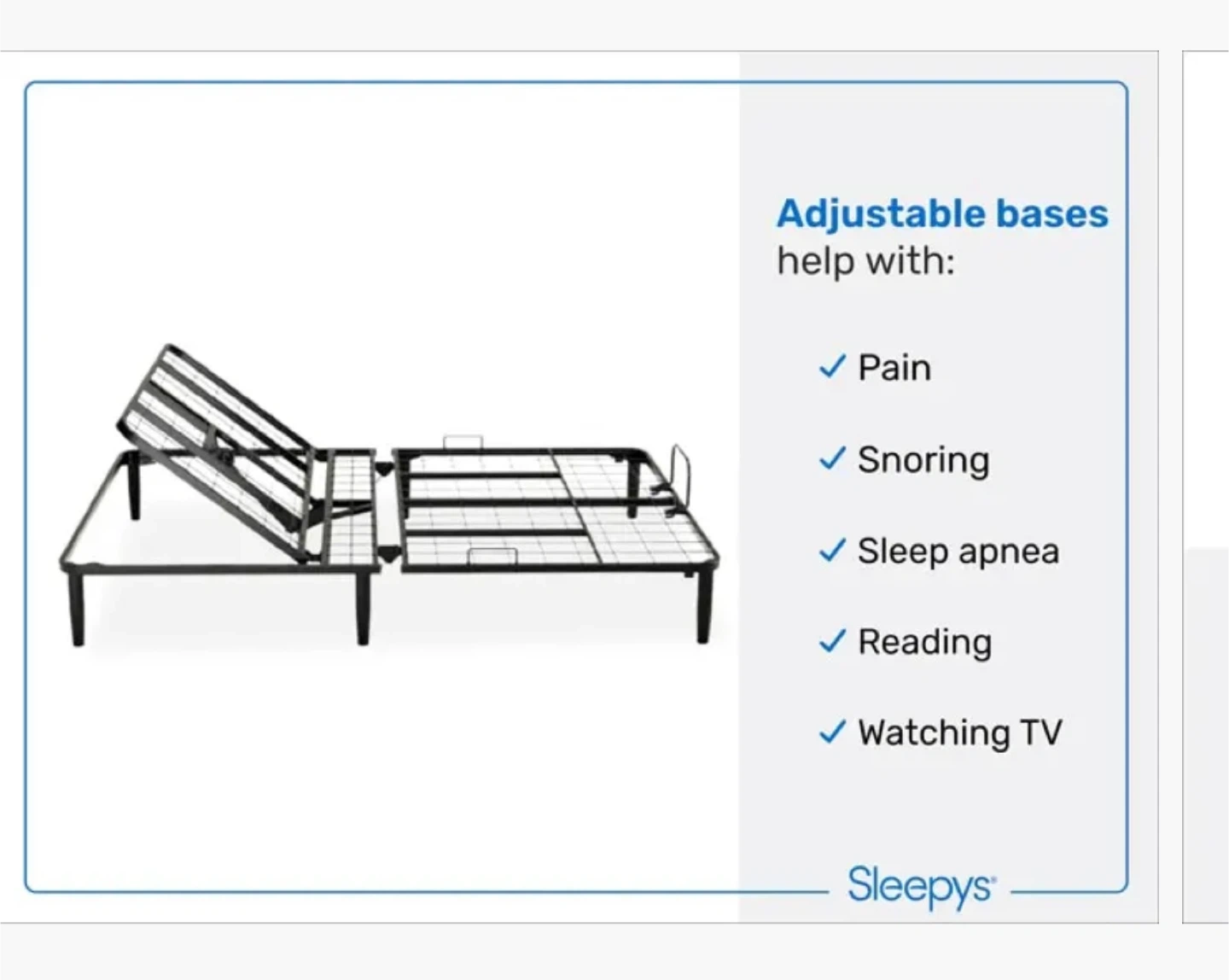 Adjustable bases help with:

✓ Pain

✓ Snoring

✓ Sleep apnea

✓ Reading

✓ Watching TV

Sleepys